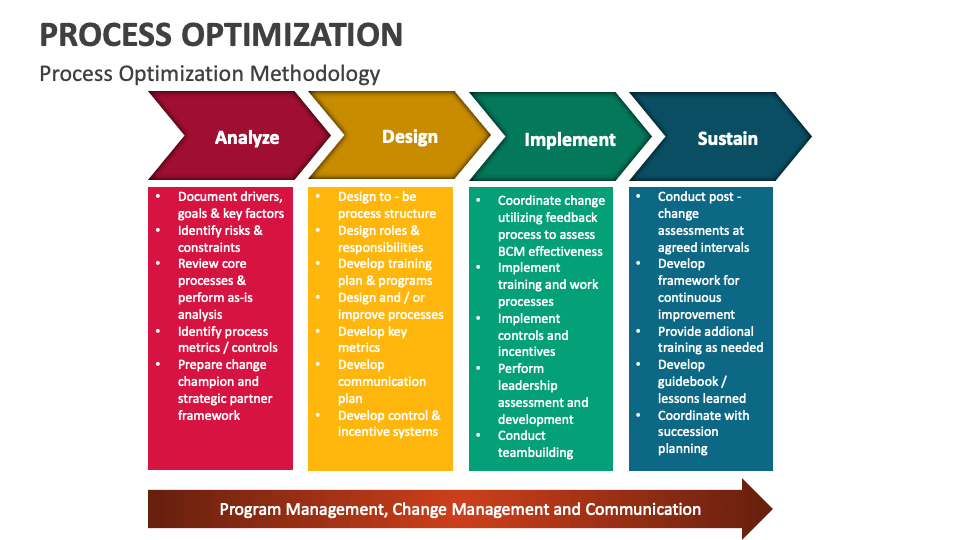 PROCESS OPTIMIZATION

Process Optimization Methodology

Analyze

- Document drivers, goals & key factors
- Identify risks & constraints
- Review core processes & perform as-is analysis
- Identify process metrics / controls
- Prepare change champion and strategic partner framework

Design

- Design to - be process structure
- Design roles & responsibilities
- Develop training plan & programs
- Design and / or improve processes
- Develop key metrics
- Develop communication plan
- Develop control & incentive systems

Implement

- Coordinate change utilizing feedback process to assess BCM effectiveness
- Implement training and work processes
- Implement controls and incentives
- Perform leadership assessment and development
- Conduct teambuilding

Sustain

- Conduct post - change assessments at agreed intervals
- Develop framework for continuous improvement
- Provide addional training as needed
- Develop guidebook / lessons learned
- Coordinate with succession planning

Program Management, Change Management and Communication